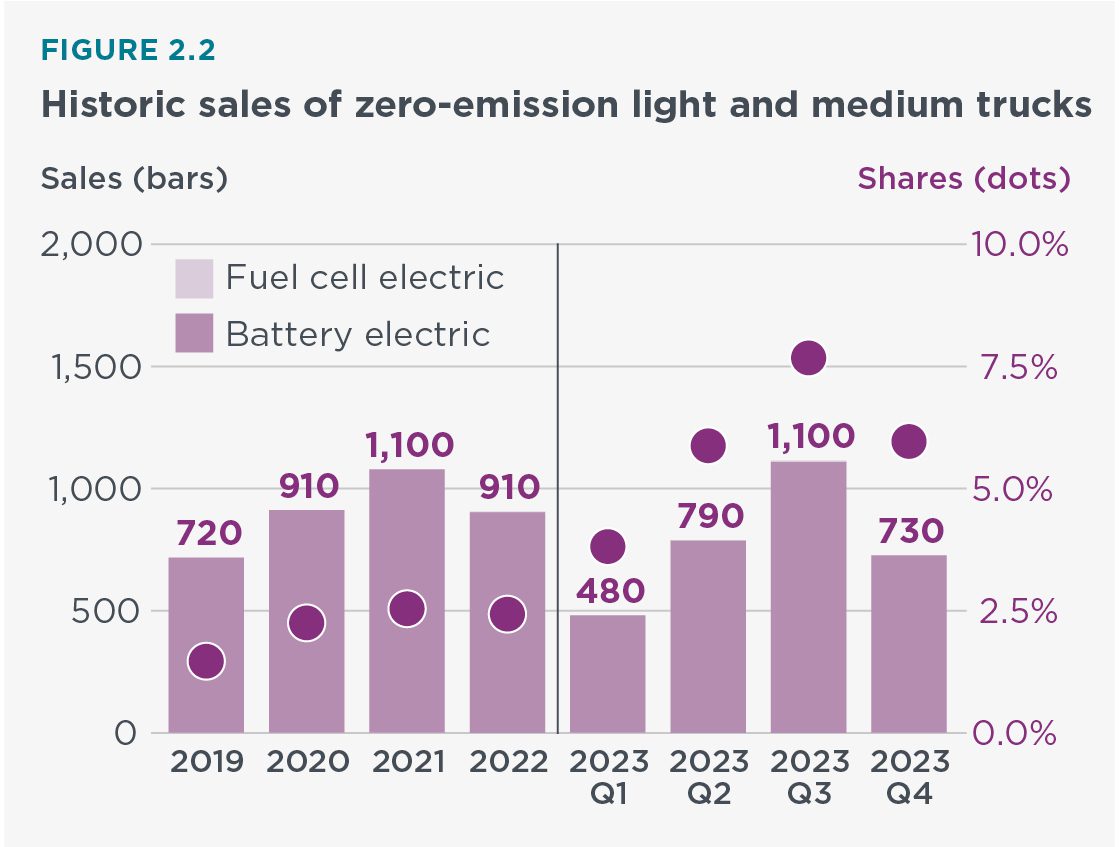 FIGURE 2.2

Historic sales of zero-emission light and medium trucks

Sales (bars)

Shares (dots)

2,000
1,500
1,000
500
0

10.0%
7.5%
5.0%
2.5%
0.0%

Fuel cell electric

Battery electric

720
910
1,100
910
480
790
1,100
730

2019
2020
2021
2022
2023 Q1
2023 Q2
2023 Q3
2023 Q4